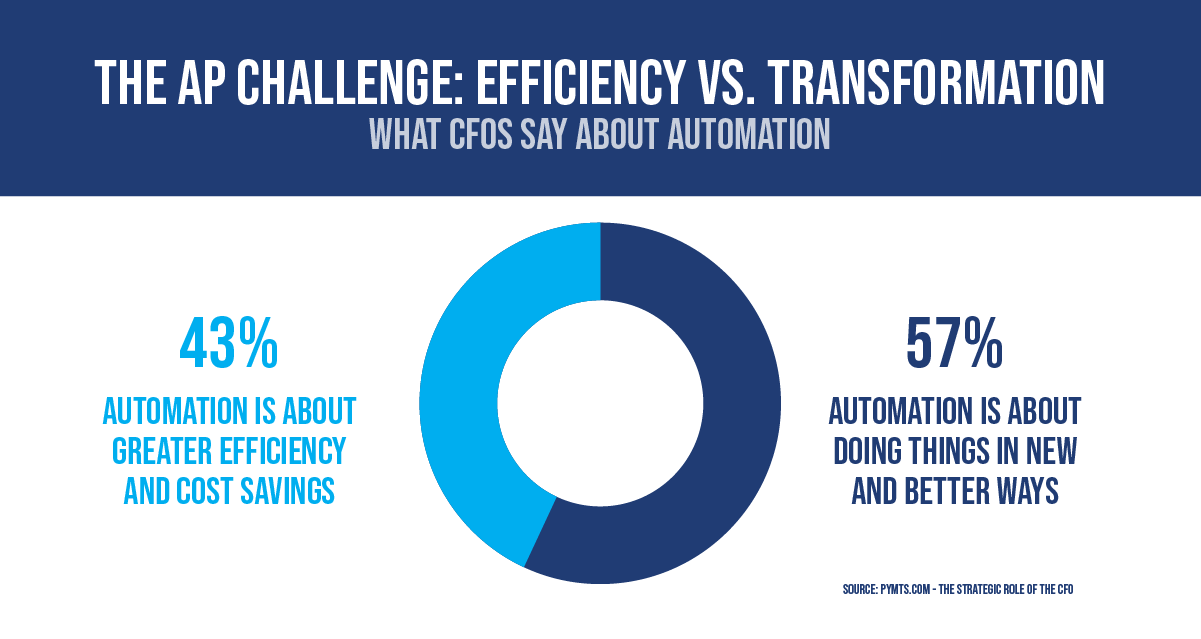 THE AP CHALLENGE: EFFICIENCY VS. TRANSFORMATION
WHAT CFOS SAY ABOUT AUTOMATION

43%
AUTOMATION IS ABOUT GREATER EFFICIENCY AND COST SAVINGS

57%
AUTOMATION IS ABOUT DOING THINGS IN NEW AND BETTER WAYS

SOURCE: PYMTS.COM - THE STRATEGIC ROLE OF THE CFO